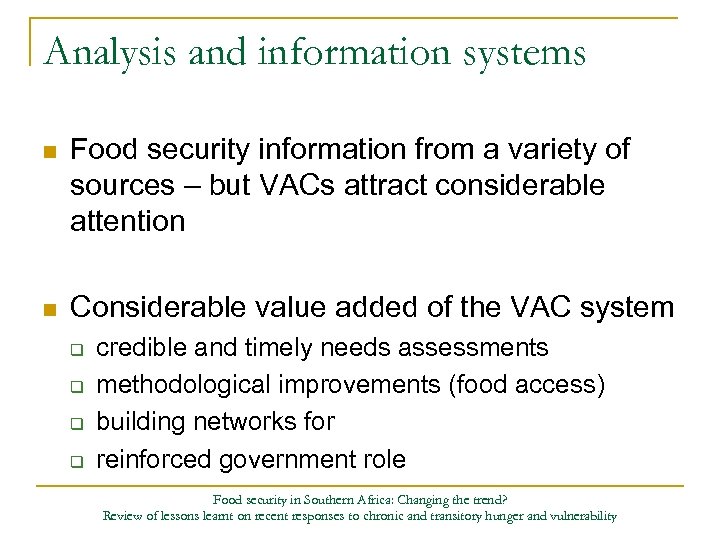 Analysis and information systems

Food security information from a variety of sources – but VACs attract considerable attention

Considerable value added of the VAC system

credible and timely needs assessments

methodological improvements (food access)

building networks for

reinforced government role

Food security in Southern Africa: Changing the trend?
Review of lessons learnt on recent responses to chronic and transitory hunger and vulnerability